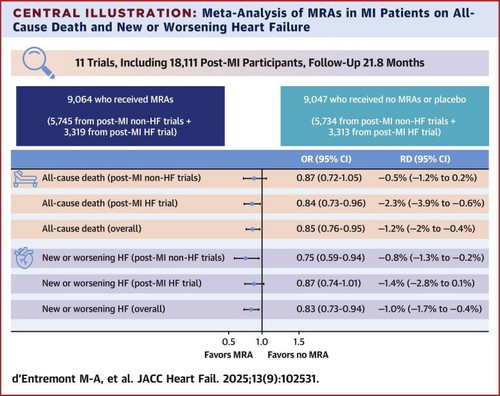 CENTRAL ILLUSTRATION: Meta-Analysis of MRAs in MI Patients on All-Cause Death and New or Worsening Heart Failure

11 Trials, Including 18,111 Post-MI Participants, Follow-Up 21.8 Months

9,064 who received MRAs

(5,745 from post-MI non-HF trials + 3,319 from post-MI HF trial)

9,047 who received no MRAs or placebo

(5,734 from post-MI non-HF trials + 3,313 from post-MI HF trial)

| | OR (95% CI) | RD (95% CI) |
|---|---|---|
| All-cause death (post-MI non-HF trials) | 0.87 (0.72-1.05) | −0.5% (−1.2% to 0.2%) |
| All-cause death (post-MI HF trial) | 0.84 (0.73-0.96) | −2.3% (−3.9% to −0.6%) |
| All-cause death (overall) | 0.85 (0.76-0.95) | −1.2% (−2% to −0.4%) |
| New or worsening HF (post-MI non-HF trials) | 0.75 (0.59-0.94) | −0.8% (−1.3% to −0.2%) |
| New or worsening HF (post-MI HF trial) | 0.87 (0.74-1.01) | −1.4% (−2.8% to 0.1%) |
| New or worsening HF (overall) | 0.83 (0.73-0.94) | −1.0% (−1.7% to −0.4%) |

0.5 1.0 1.5
Favors MRA Favors no MRA

d'Entremont M-A, et al. JACC Heart Fail. 2025;13(9):102531.